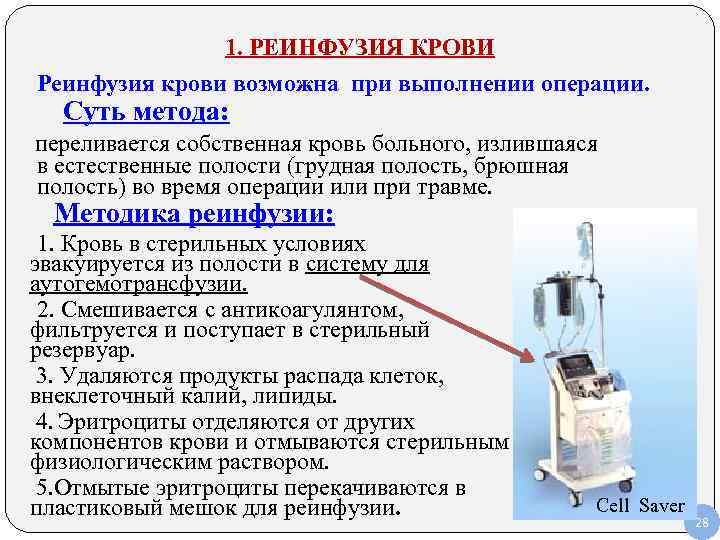 1. РЕИНФУЗИЯ КРОВИ

Реинфузия крови возможна при выполнении операции.

Суть метода:

переливается собственная кровь больного, излившаяся в естественные полости (грудная полость, брюшная полость) во время операции или при травме.

Методика реинфузии:

1. Кровь в стерильных условиях эвакуируется из полости в систему для аутогемотрансфузии.

2. Смешивается с антикоагулянтом, фильтруется и поступает в стерильный резервуар.

3. Удаляются продукты распада клеток, внеклеточный калий, липиды.

4. Эритроциты отделяются от других компонентов крови и отмываются стерильным физиологическим раствором.

5.Отмытые эритроциты перекачиваются в пластиковый мешок для реинфузии.

Cell Saver

28